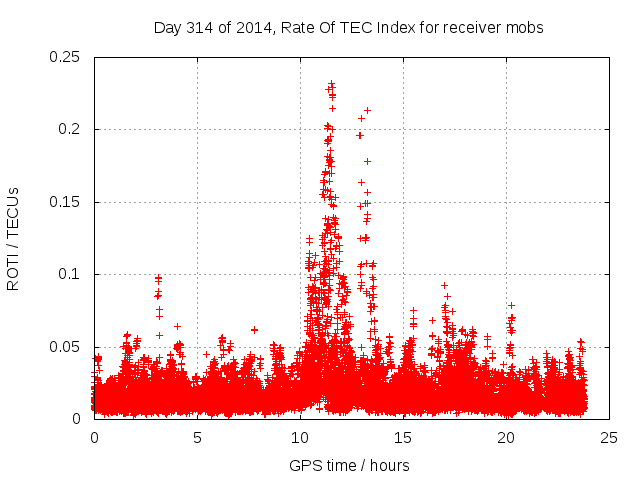 Day 314 of 2014, Rate Of TEC Index for receiver mobs

ROTI / TECUs

0.25
0.2
0.15
0.1
0.05
0

0
5
10
15
20
25

GPS time / hours